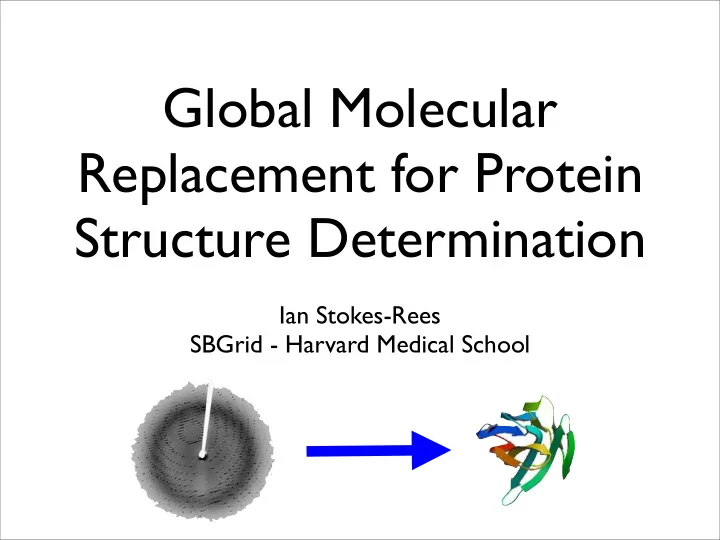 Global Molecular Replacement for Protein Structure Determination

Ian Stokes-Rees
SBGrid - Harvard Medical School